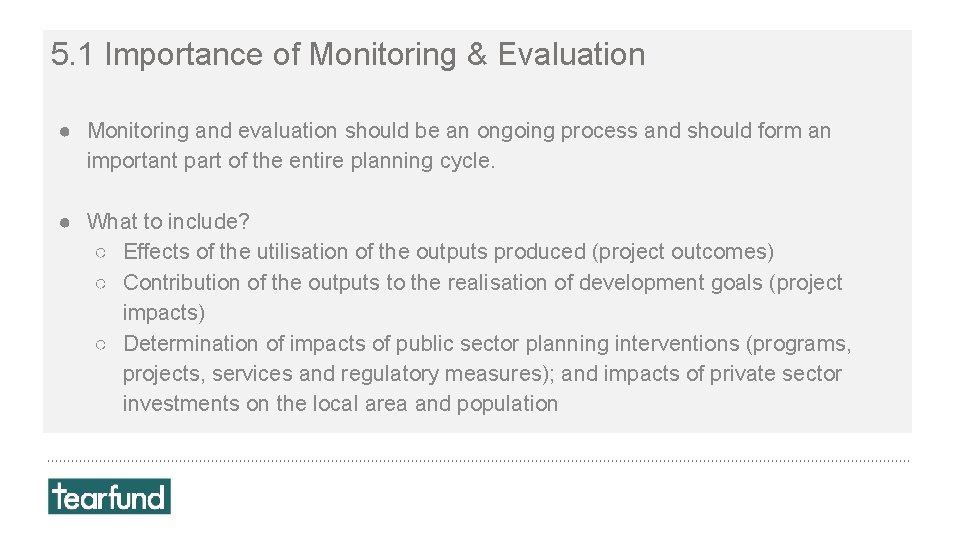 5.1 Importance of Monitoring & Evaluation

● Monitoring and evaluation should be an ongoing process and should form an important part of the entire planning cycle.

● What to include?
  ○ Effects of the utilisation of the outputs produced (project outcomes)
  ○ Contribution of the outputs to the realisation of development goals (project impacts)
  ○ Determination of impacts of public sector planning interventions (programs, projects, services and regulatory measures); and impacts of private sector investments on the local area and population

tearfund